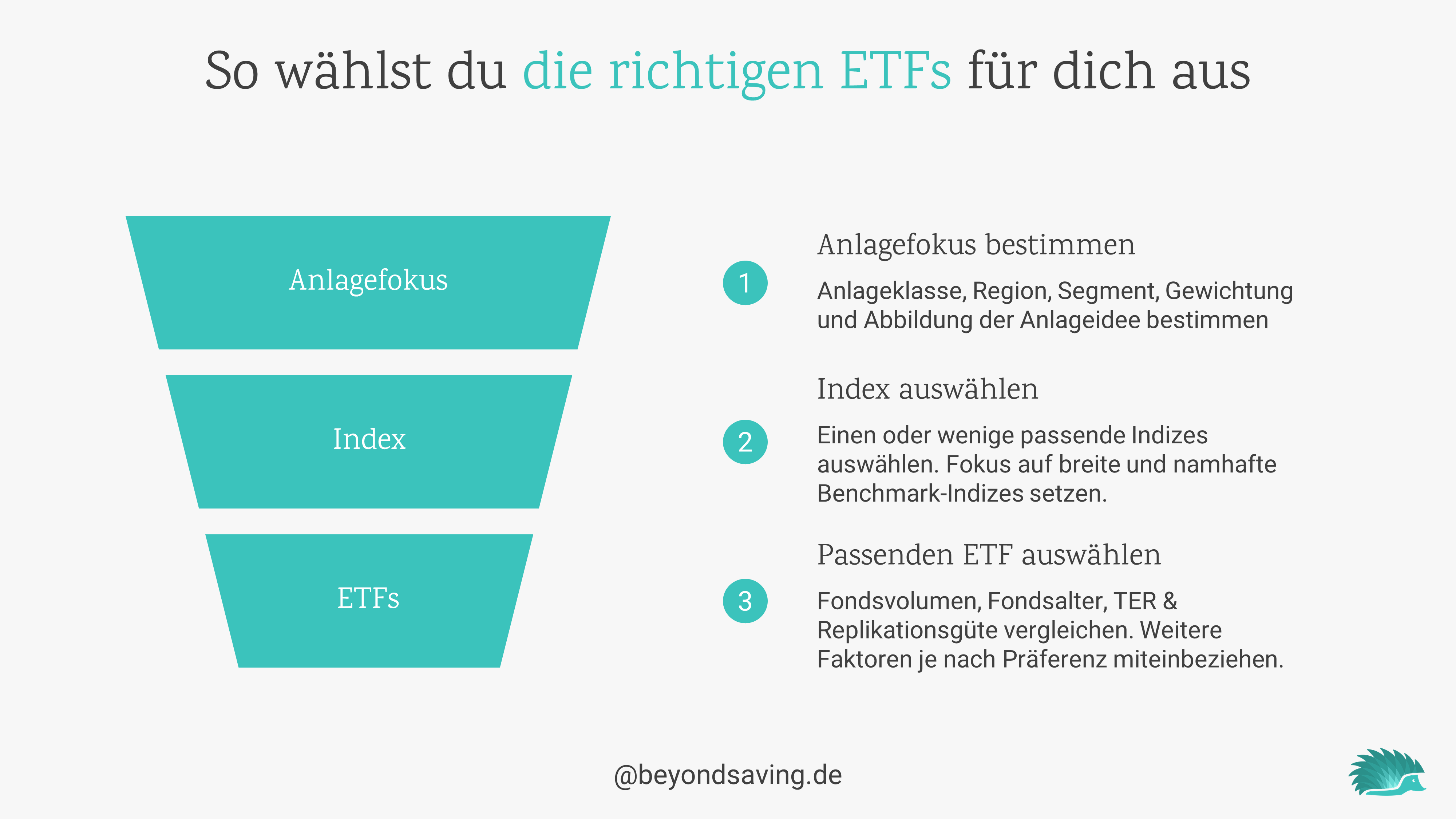 So wählst du die richtigen ETFs für dich aus

Anlagefokus

Index

ETFs

1

Anlagefokus bestimmen

Anlageklasse, Region, Segment, Gewichtung und Abbildung der Anlageidee bestimmen

2

Index auswählen

Einen oder wenige passende Indizes auswählen. Fokus auf breite und namhafte Benchmark-Indizes setzen.

3

Passenden ETF auswählen

Fondsvolumen, Fondsalter, TER & Replikationsgüte vergleichen. Weitere Faktoren je nach Präferenz miteinbeziehen.

@beyondsaving.de